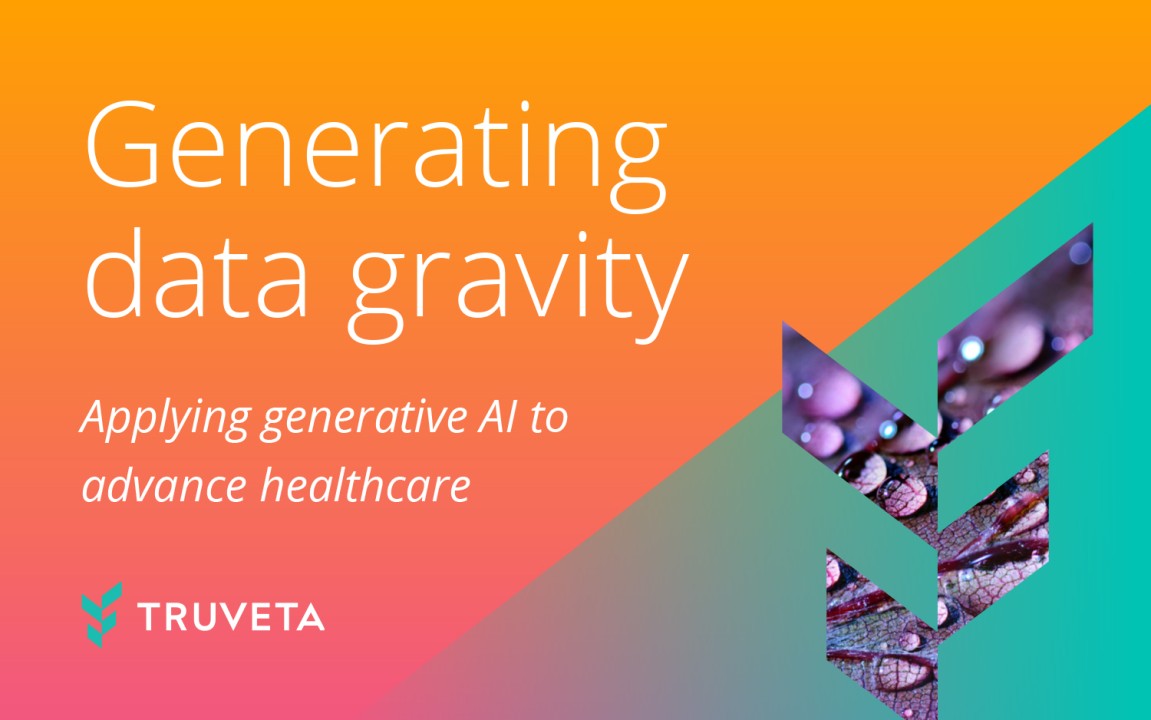 Generating data gravity

Applying generative AI to advance healthcare

TRUVETA